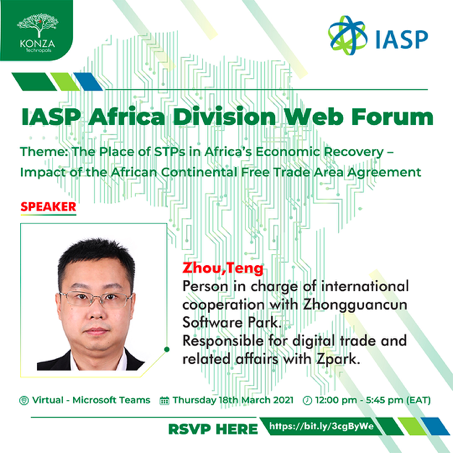 KONZA Technopolis

IASP

IASP Africa Division Web Forum

Theme: The Place of STPs in Africa's Economic Recovery – Impact of the African Continental Free Trade Area Agreement

SPEAKER

Zhou,Teng
Person in charge of international cooperation with Zhongguancun Software Park.
Responsible for digital trade and related affairs with Zpark.

Virtual - Microsoft Teams Thursday 18th March 2021 12:00 pm - 5:45 pm (EAT)

RSVP HERE https://bit.ly/3cgByWe